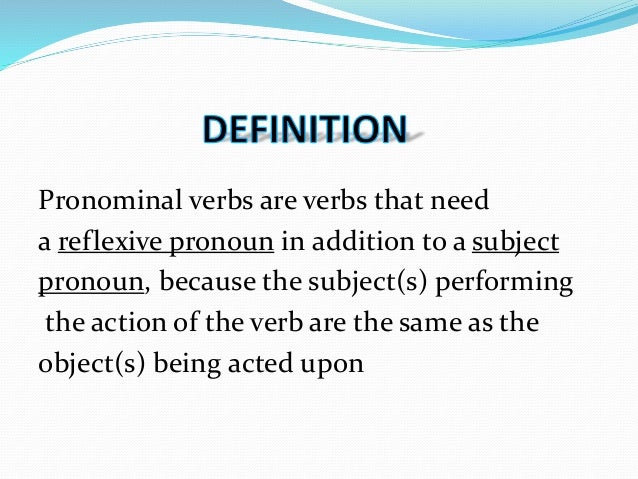 DEFINITION

Pronominal verbs are verbs that need a reflexive pronoun in addition to a subject pronoun, because the subject(s) performing the action of the verb are the same as the object(s) being acted upon